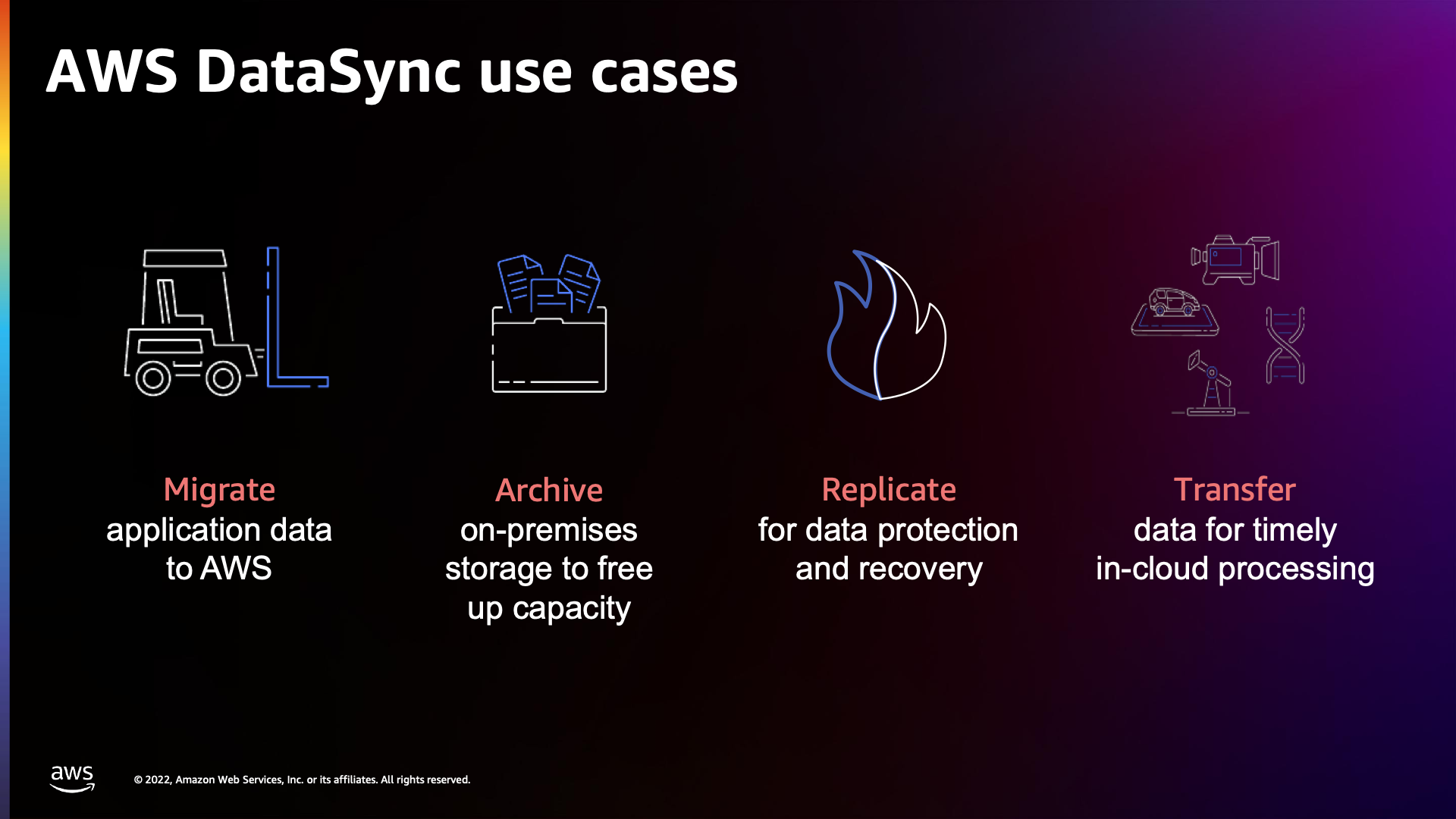 AWS DataSync use cases

Migrate
application data to AWS

Archive
on-premises storage to free up capacity

Replicate
for data protection and recovery

Transfer
data for timely in-cloud processing

aws

© 2022, Amazon Web Services, Inc. or its affiliates. All rights reserved.